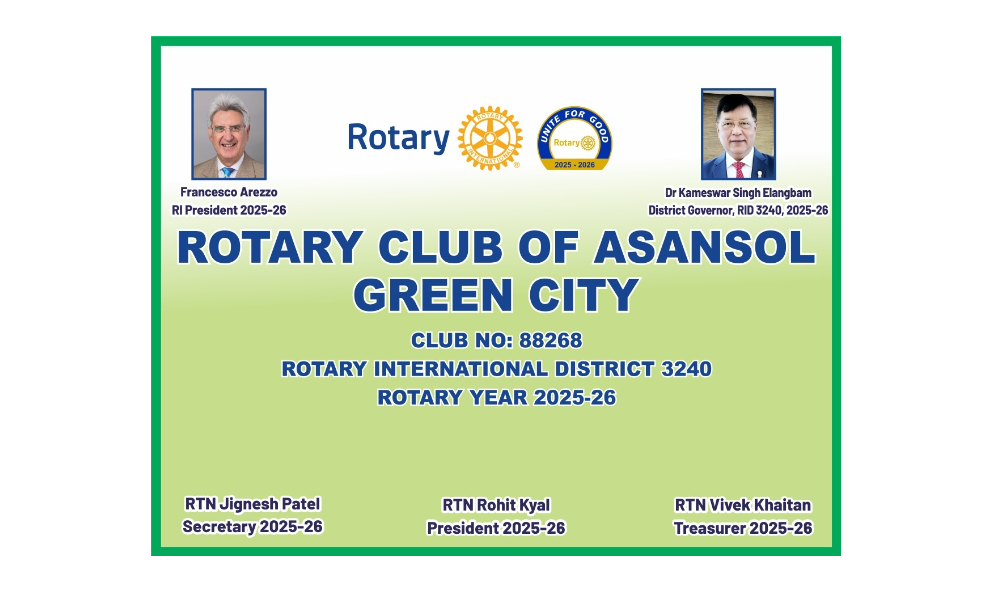 Francesco Arezzo
RI President 2025-26

Rotary

ROTARY INTERNATIONAL

UNITE FOR GOOD
Rotary
2025 - 2026

Dr Kameswar Singh Elangbam
District Governor, RID 3240, 2025-26

ROTARY CLUB OF ASANSOL GREEN CITY

CLUB NO: 88268
ROTARY INTERNATIONAL DISTRICT 3240
ROTARY YEAR 2025-26

RTN Jignesh Patel
Secretary 2025-26

RTN Rohit Kyal
President 2025-26

RTN Vivek Khaitan
Treasurer 2025-26